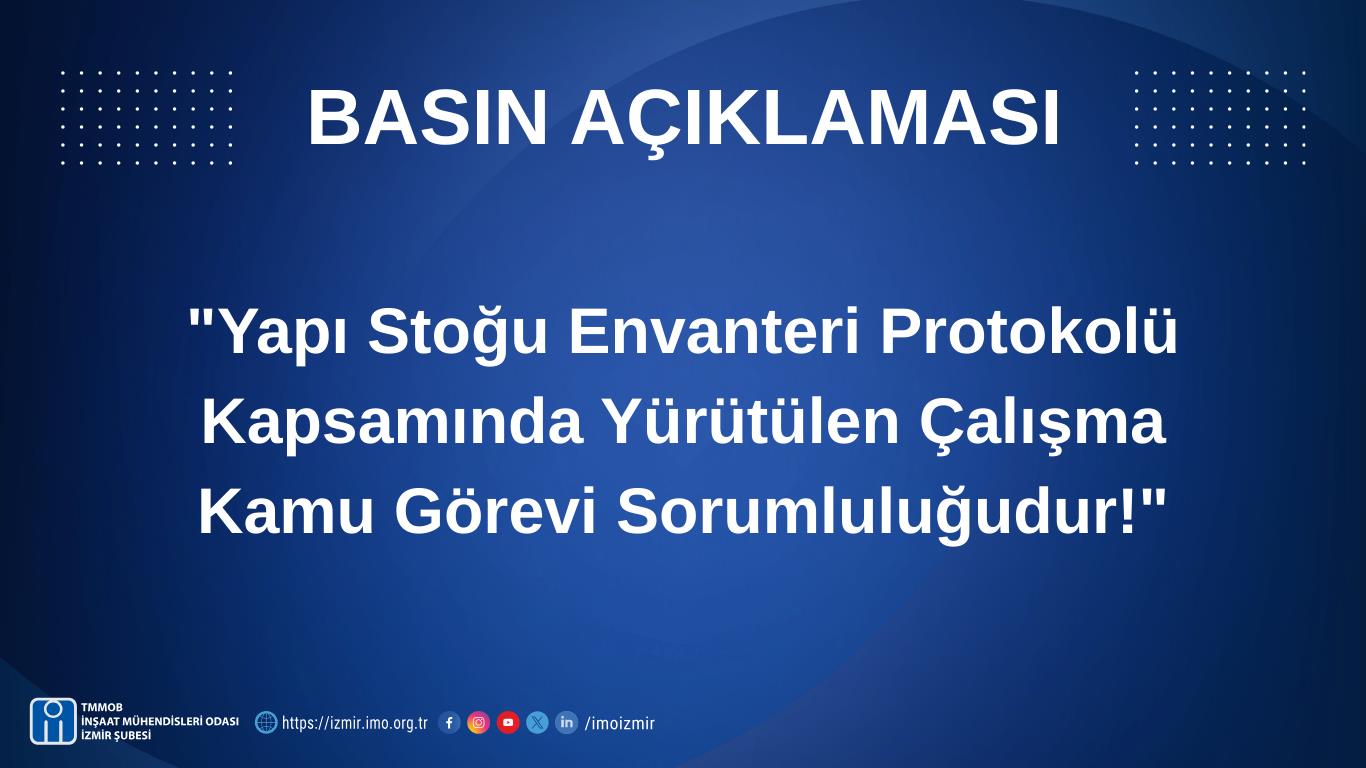 BASIN AÇIKLAMASI

"Yapı Stoğu Envanteri Protokolü Kapsamında Yürütülen Çalışma Kamu Görevi Sorumluluğudur!"

TMMOB
İNŞAAT MÜHENDİSLERİ ODASI
İZMİR ŞUBESİ

https://izmir.imo.org.tr /imoizmir